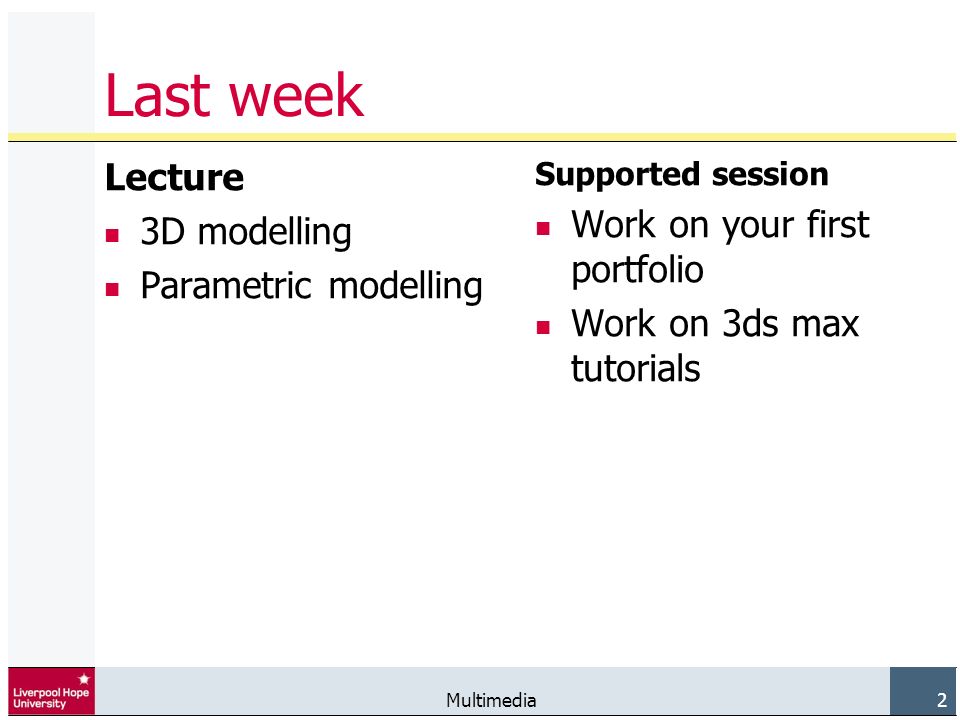 Last week

Lecture

- 3D modelling
- Parametric modelling

Supported session

- Work on your first portfolio
- Work on 3ds max tutorials

Liverpool Hope University

Multimedia

2